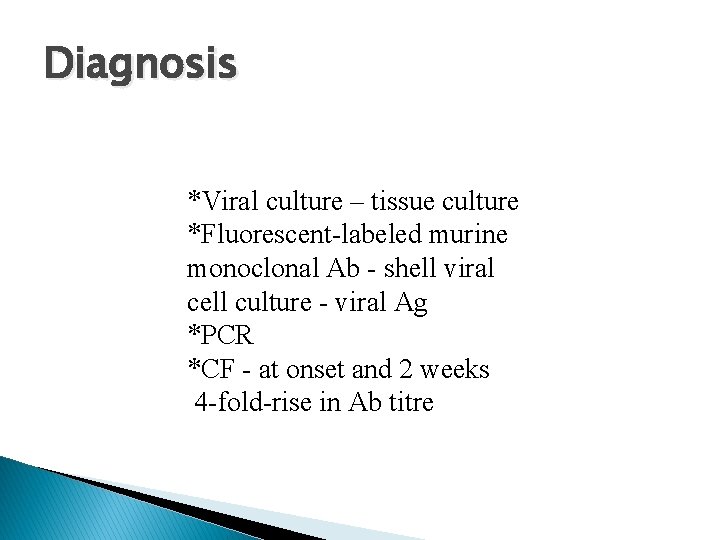 Diagnosis

*Viral culture – tissue culture
*Fluorescent-labeled murine monoclonal Ab - shell viral cell culture - viral Ag
*PCR
*CF - at onset and 2 weeks
4-fold-rise in Ab titre